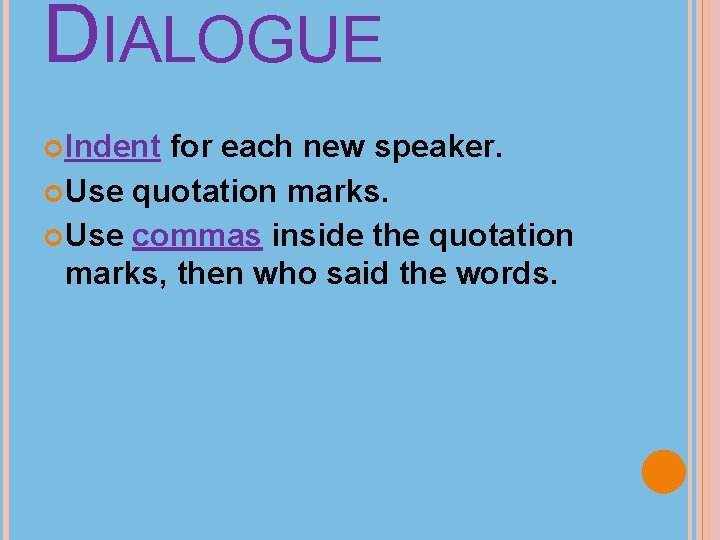 DIALOGUE

Indent for each new speaker.

Use quotation marks.

Use commas inside the quotation marks, then who said the words.